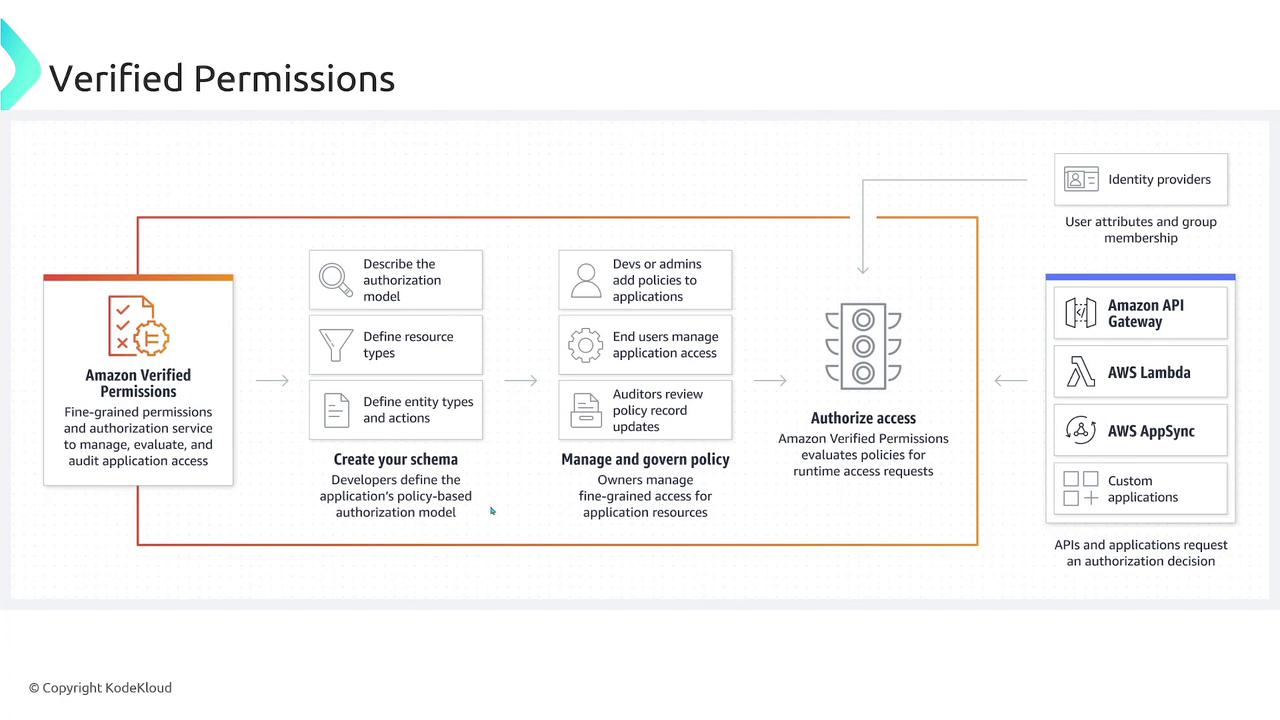 Verified Permissions

Amazon Verified Permissions
Fine-grained permissions and authorization service to manage, evaluate, and audit application access

Describe the authorization model

Define resource types

Define entity types and actions

Create your schema
Developers define the application's policy-based authorization model

Devs or admins add policies to applications

End users manage application access

Auditors review policy record updates

Manage and govern policy
Owners manage fine-grained access for application resources

Authorize access
Amazon Verified Permissions evaluates policies for runtime access requests

Identity providers

User attributes and group membership

Amazon API Gateway

AWS Lambda

AWS AppSync

Custom applications

APIs and applications request an authorization decision

© Copyright KodeKloud